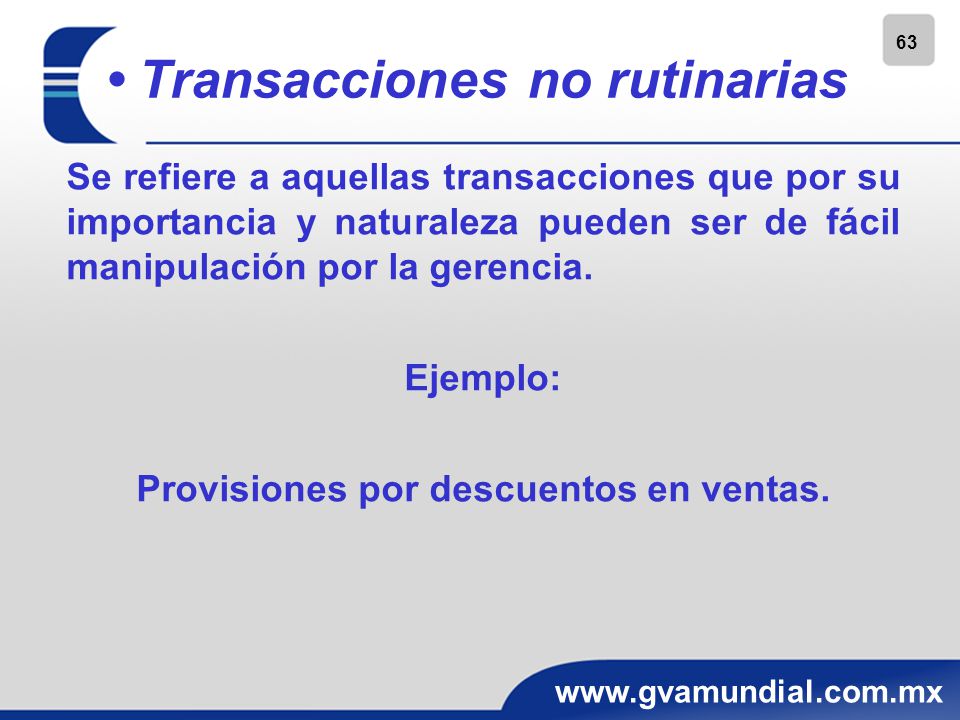 63

• Transacciones no rutinarias

Se refiere a aquellas transacciones que por su importancia y naturaleza pueden ser de fácil manipulación por la gerencia.

Ejemplo:

Provisiones por descuentos en ventas.

www.gvamundial.com.mx